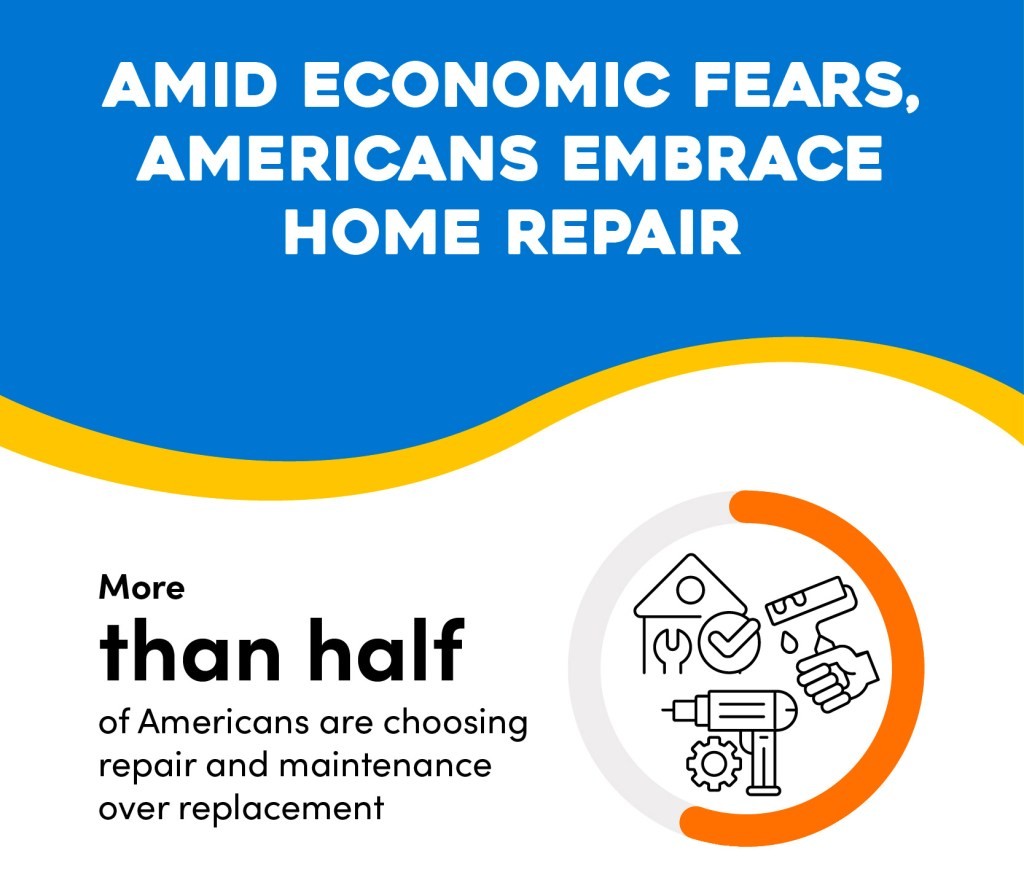 AMID ECONOMIC FEARS, AMERICANS EMBRACE HOME REPAIR

More
than half
of Americans are choosing repair and maintenance over replacement